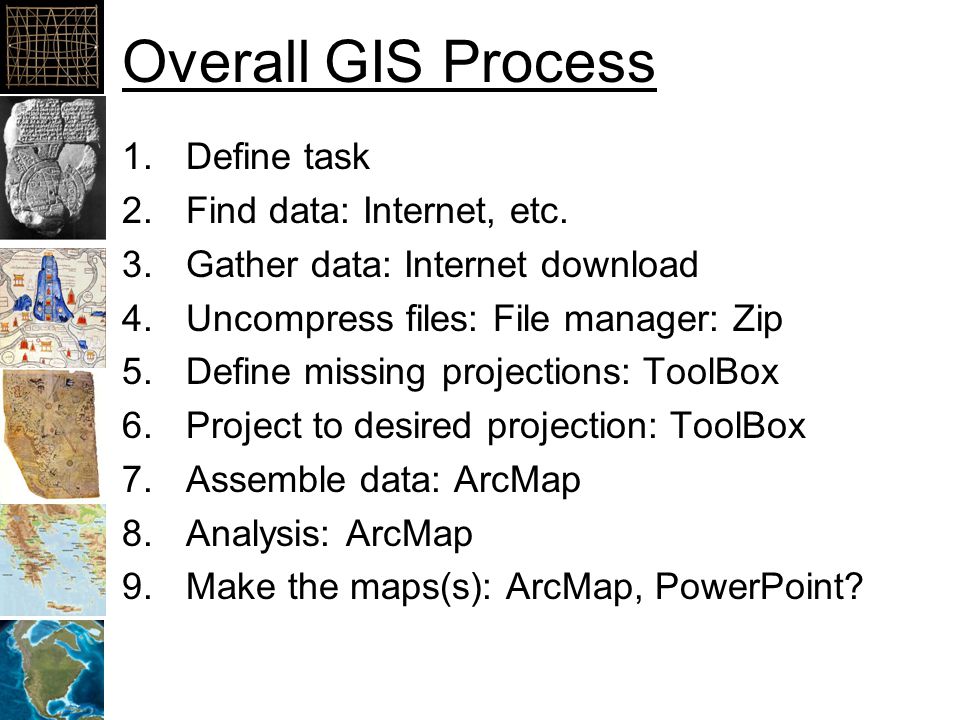 Overall GIS Process

1. Define task
2. Find data: Internet, etc.
3. Gather data: Internet download
4. Uncompress files: File manager: Zip
5. Define missing projections: ToolBox
6. Project to desired projection: ToolBox
7. Assemble data: ArcMap
8. Analysis: ArcMap
9. Make the maps(s): ArcMap, PowerPoint?